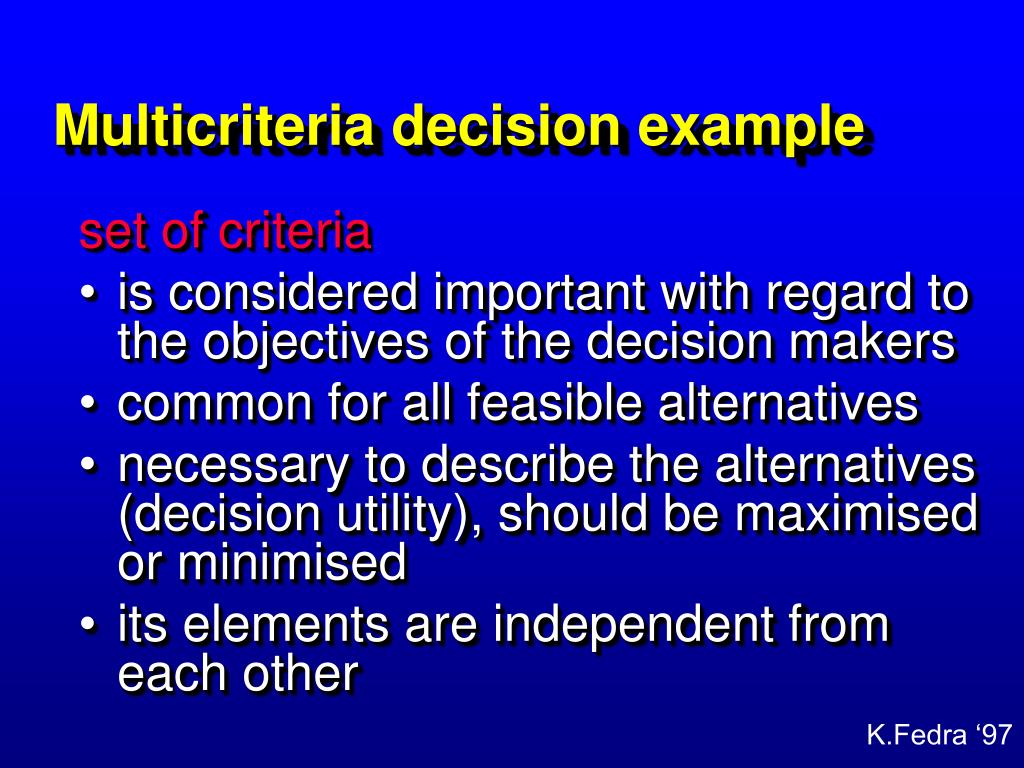 Multicriteria decision example

set of criteria

• is considered important with regard to the objectives of the decision makers
• common for all feasible alternatives
• necessary to describe the alternatives (decision utility), should be maximised or minimised
• its elements are independent from each other

K.Fedra ‘97